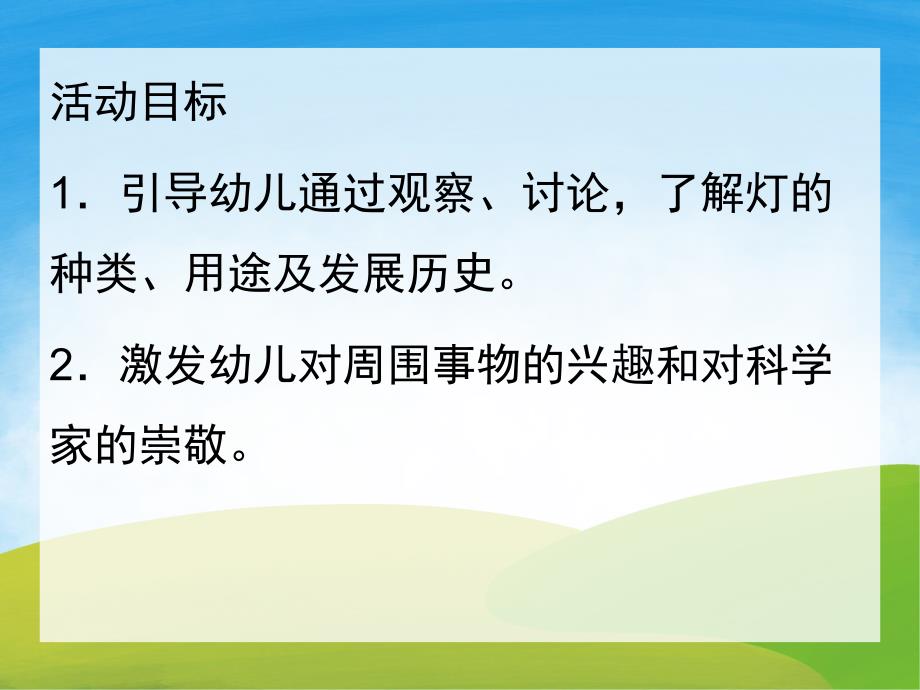 活动目标

1．引导幼儿通过观察、讨论，了解灯的种类、用途及发展历史。

2．激发幼儿对周围事物的兴趣和对科学家的崇敬。